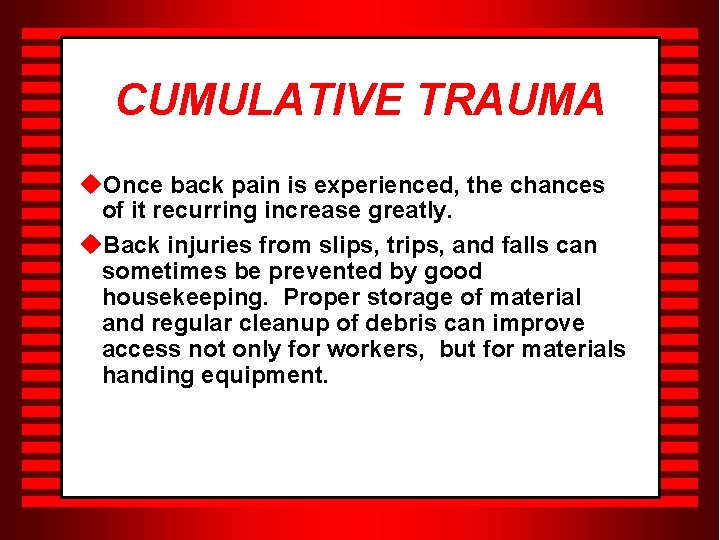 CUMULATIVE TRAUMA

◆Once back pain is experienced, the chances of it recurring increase greatly.

◆Back injuries from slips, trips, and falls can sometimes be prevented by good housekeeping.  Proper storage of material and regular cleanup of debris can improve access not only for workers,  but for materials handing equipment.